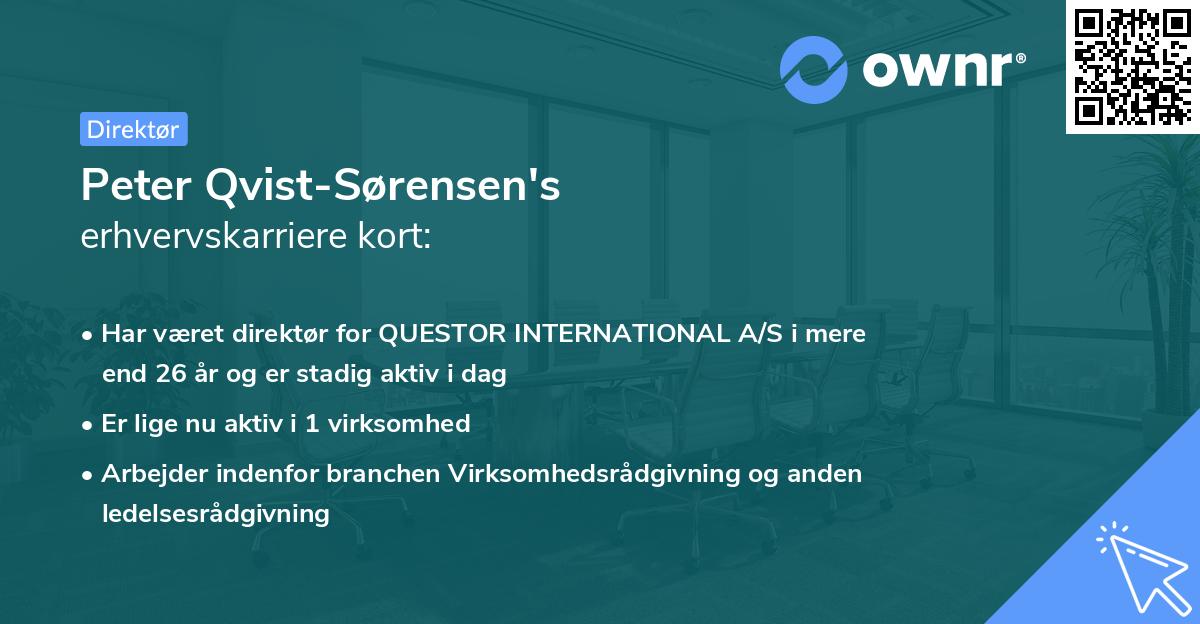 ownr®

Direktør

Peter Qvist-Sørensen's
erhvervskarriere kort:

• Har været direktør for QUESTOR INTERNATIONAL A/S i mere end 26 år og er stadig aktiv i dag

• Er lige nu aktiv i 1 virksomhed

• Arbejder indenfor branchen Virksomhedsrådgivning og anden ledelsesrådgivning